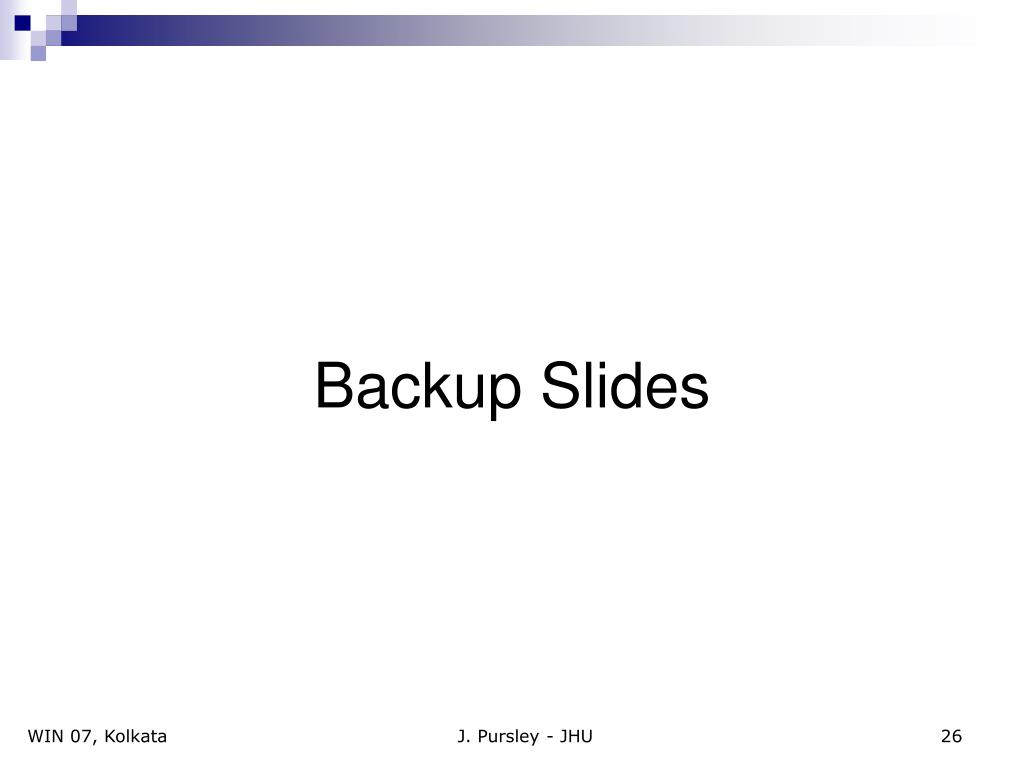 Backup Slides

WIN 07, Kolkata

J. Pursley - JHU

26